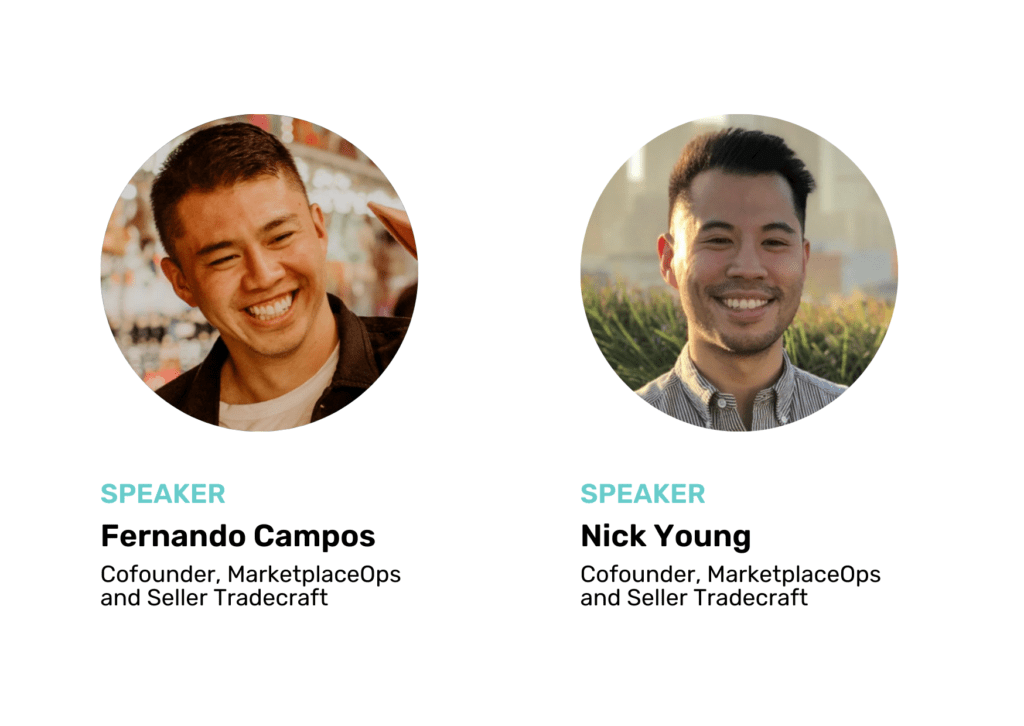 SPEAKER
Fernando Campos
Cofounder, MarketplaceOps and Seller Tradecraft

SPEAKER
Nick Young
Cofounder, MarketplaceOps and Seller Tradecraft